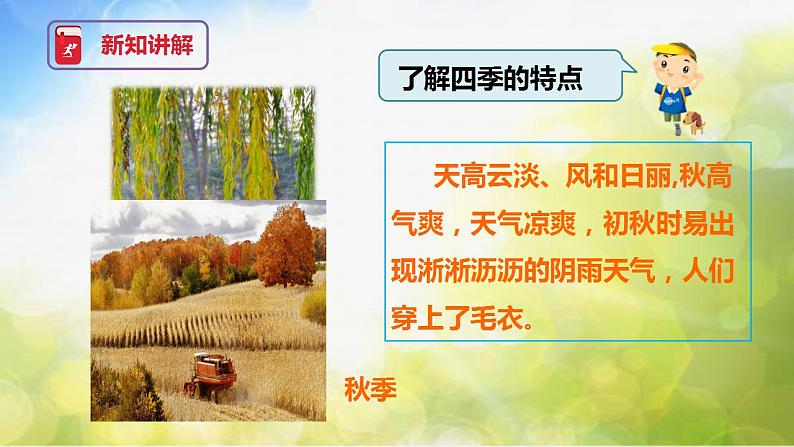 新知讲解

了解四季的特点

天高云淡、风和日丽,秋高气爽，天气凉爽，初秋时易出现淅淅沥沥的阴雨天气，人们穿上了毛衣。

秋季